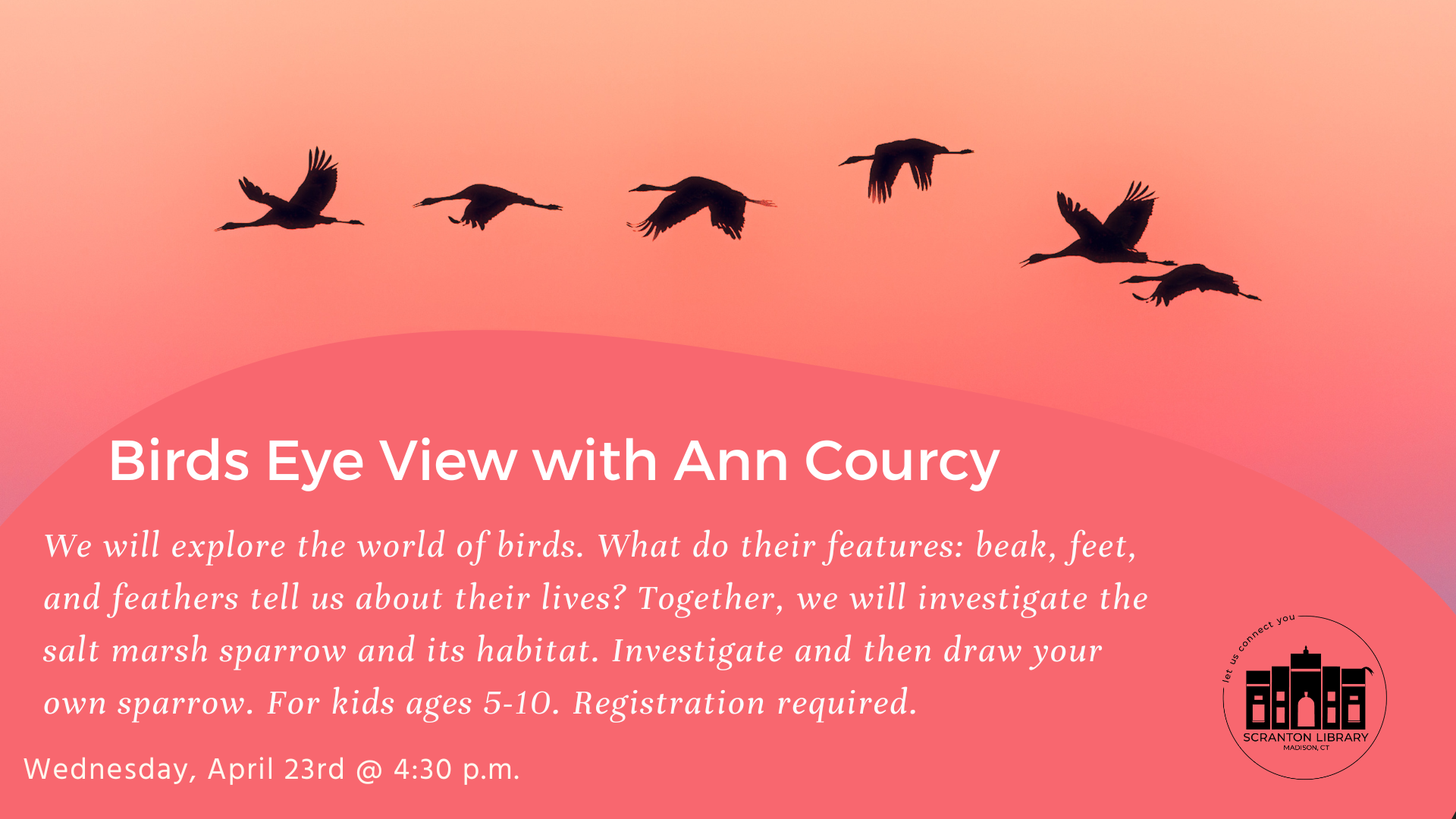 Birds Eye View with Ann Courcy

We will explore the world of birds. What do their features: beak, feet, and feathers tell us about their lives? Together, we will investigate the salt marsh sparrow and its habitat. Investigate and then draw your own sparrow. For kids ages 5-10. Registration required.

Wednesday, April 23rd @ 4:30 p.m.

let us connect you
SCRANTON LIBRARY
MADISON, CT